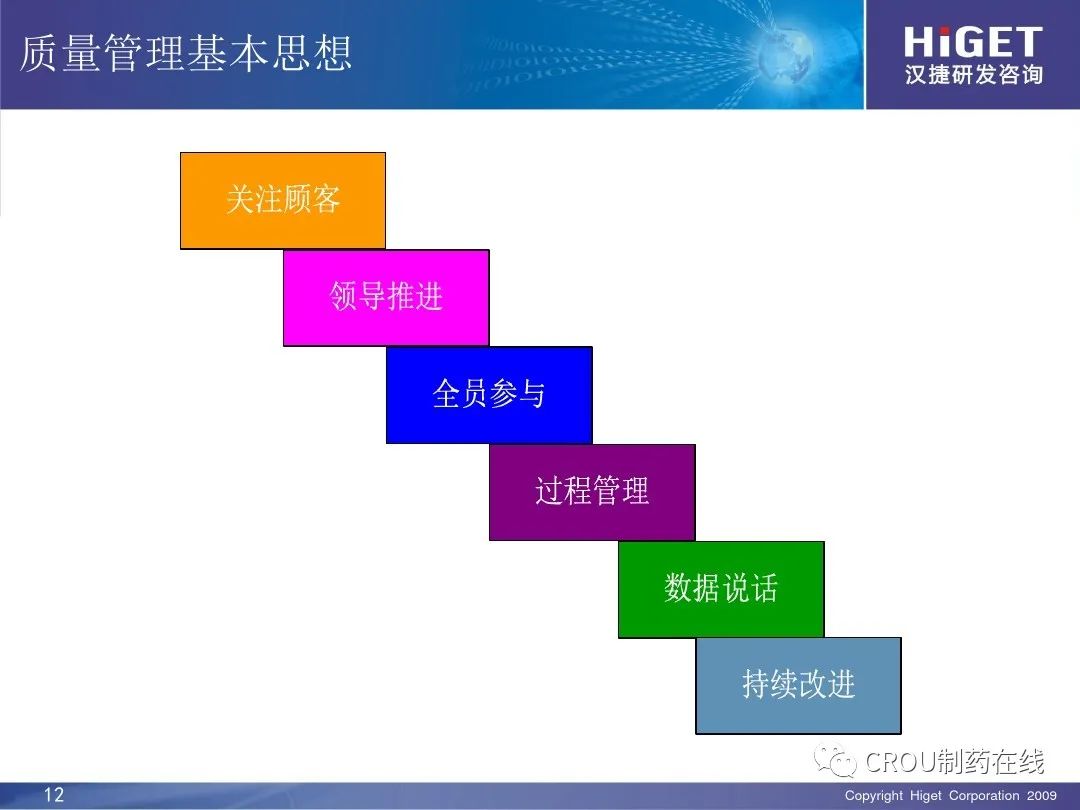 质量管理基本思想

HiGET
汉捷研发咨询

关注顾客

领导推进

全员参与

过程管理

数据说话

持续改进

CROU制药在线

12

Copyright Higet Corporation 2009